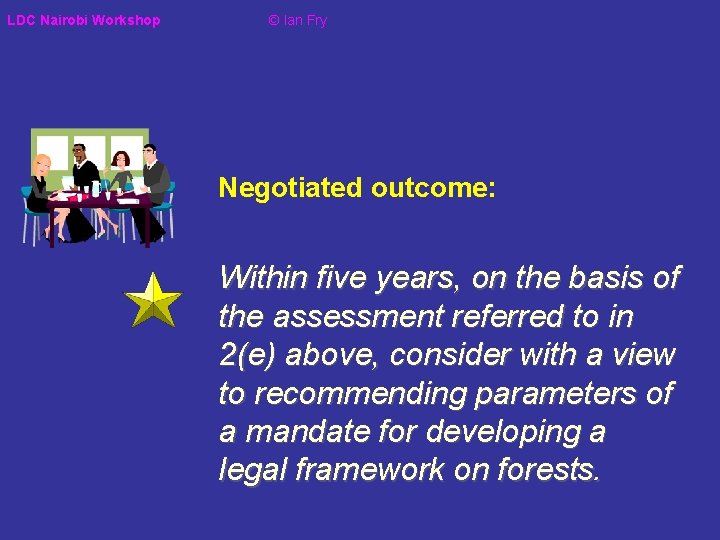 LDC Nairobi Workshop © Ian Fry

Negotiated outcome:

Within five years, on the basis of the assessment referred to in 2(e) above, consider with a view to recommending parameters of a mandate for developing a legal framework on forests.